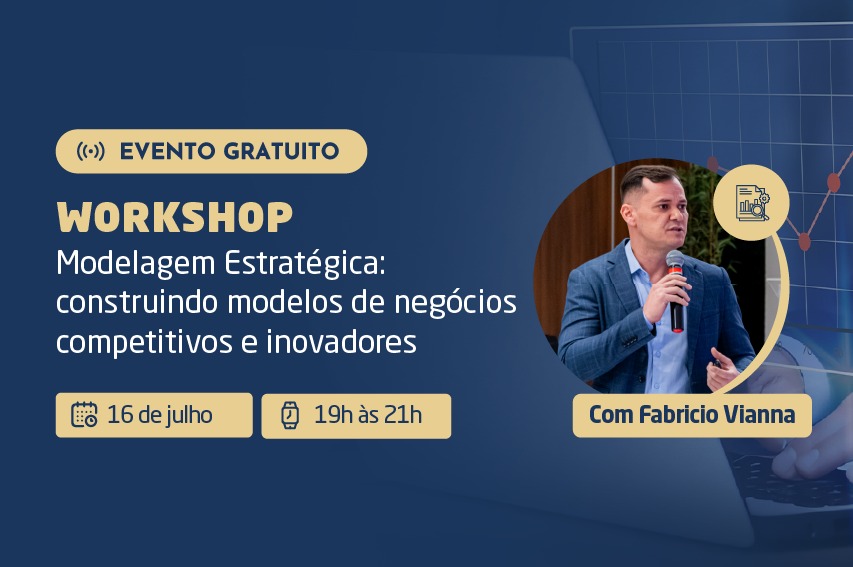 EVENTO GRATUITO

WORKSHOP

Modelagem Estratégica: construindo modelos de negócios competitivos e inovadores

16 de julho

19h às 21h

Com Fabricio Vianna